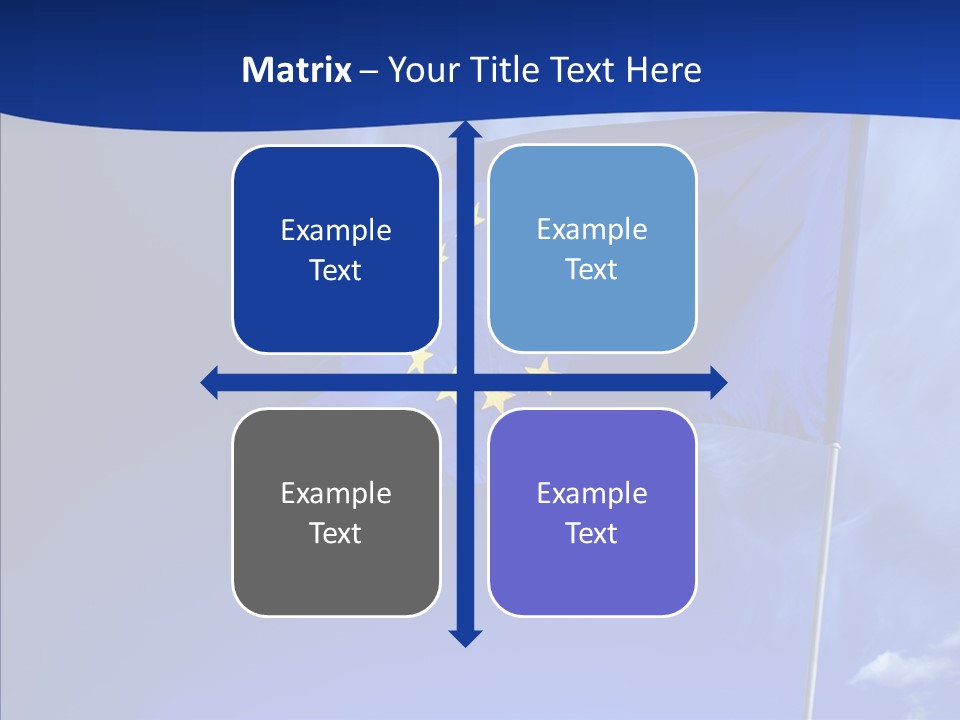 Matrix – Your Title Text Here

Example Text

Example Text

Example Text

Example Text